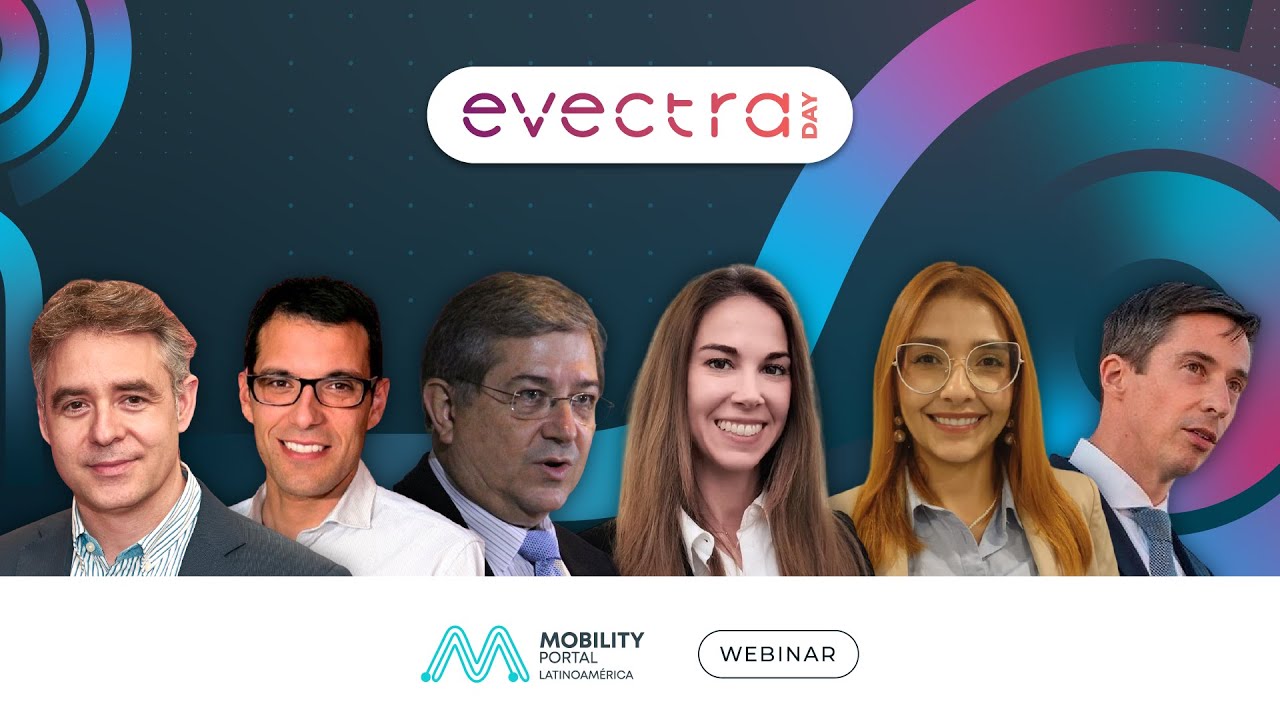 evectra DAY

MOBILITY PORTAL LATINOAMÉRICA

WEBINAR